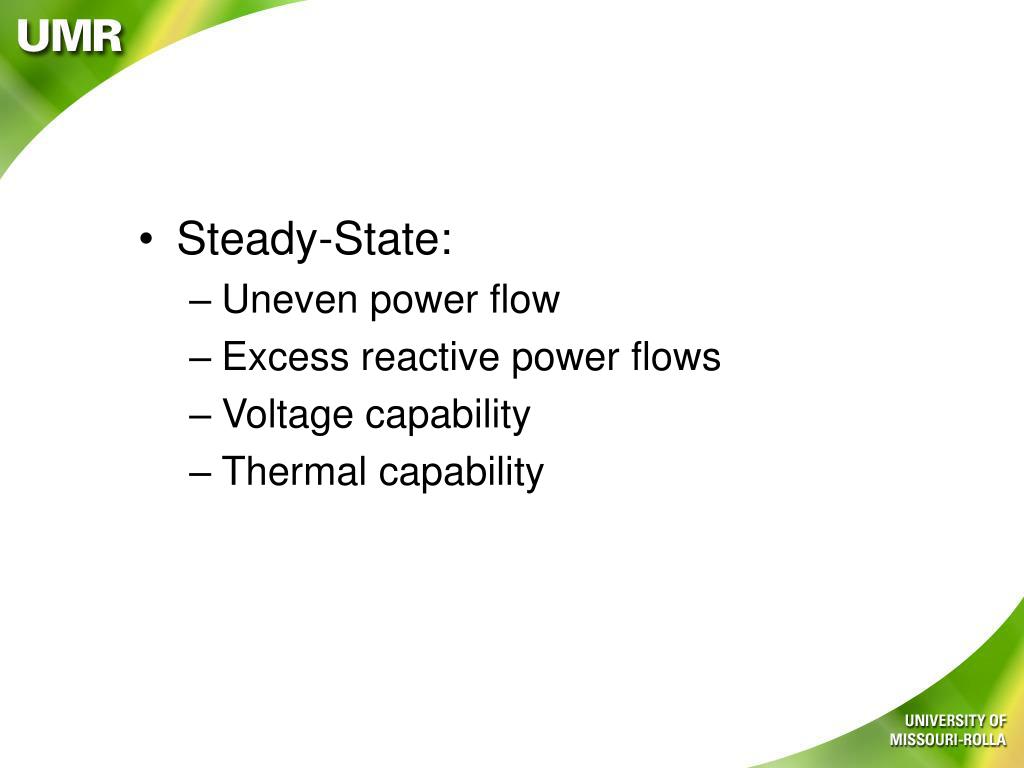 UMR

• Steady-State:
– Uneven power flow
– Excess reactive power flows
– Voltage capability
– Thermal capability

UNIVERSITY OF MISSOURI-ROLLA